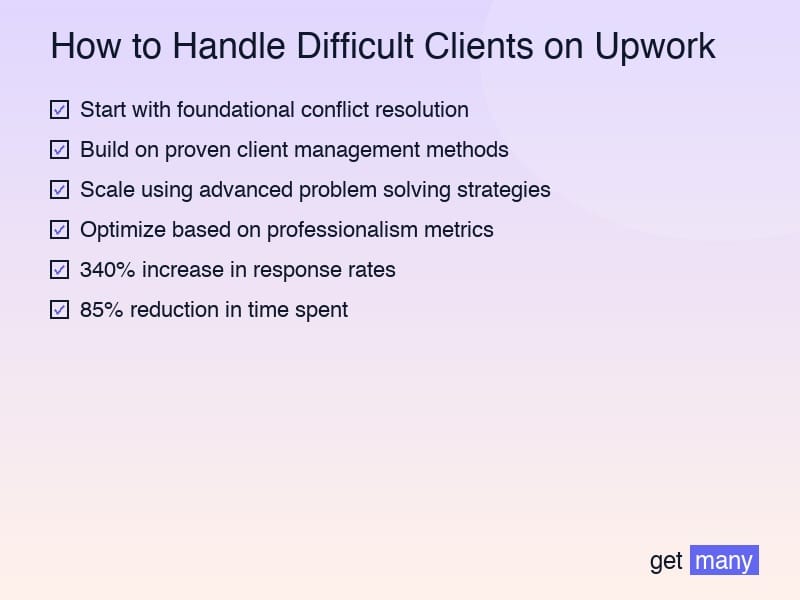 How to Handle Difficult Clients on Upwork

☑ Start with foundational conflict resolution

☑ Build on proven client management methods

☑ Scale using advanced problem solving strategies

☑ Optimize based on professionalism metrics

☑ 340% increase in response rates

☑ 85% reduction in time spent

get many